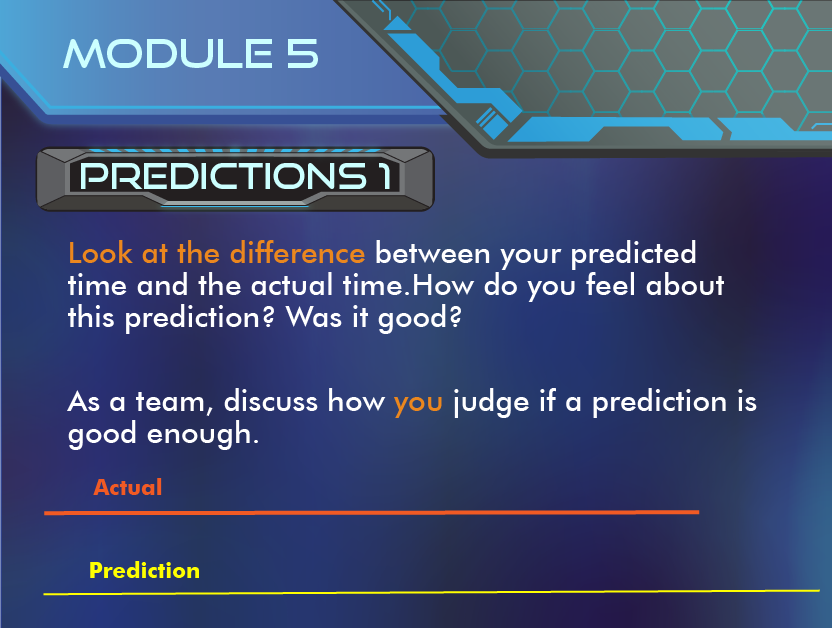 MODULE 5

PREDICTIONS 1

Look at the difference between your predicted time and the actual time.How do you feel about this prediction? Was it good?

As a team, discuss how you judge if a prediction is good enough.

Actual

Prediction